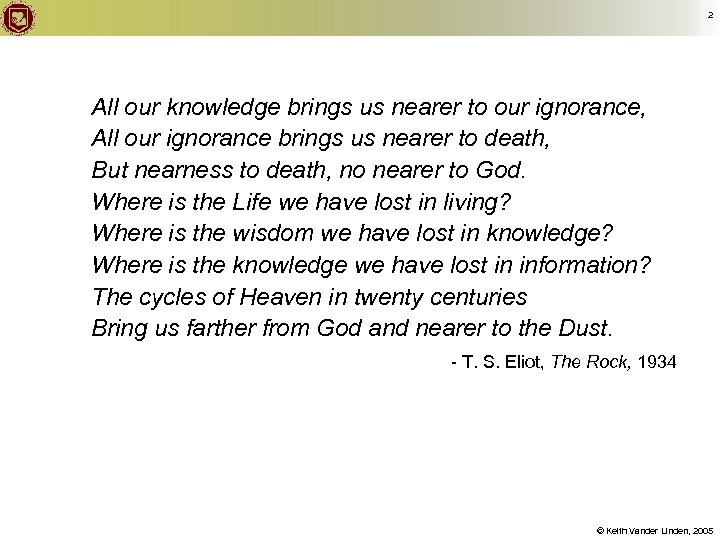 2

All our knowledge brings us nearer to our ignorance,
All our ignorance brings us nearer to death,
But nearness to death, no nearer to God.
Where is the Life we have lost in living?
Where is the wisdom we have lost in knowledge?
Where is the knowledge we have lost in information?
The cycles of Heaven in twenty centuries
Bring us farther from God and nearer to the Dust.

- T. S. Eliot, The Rock, 1934

© Keith Vander Linden, 2005